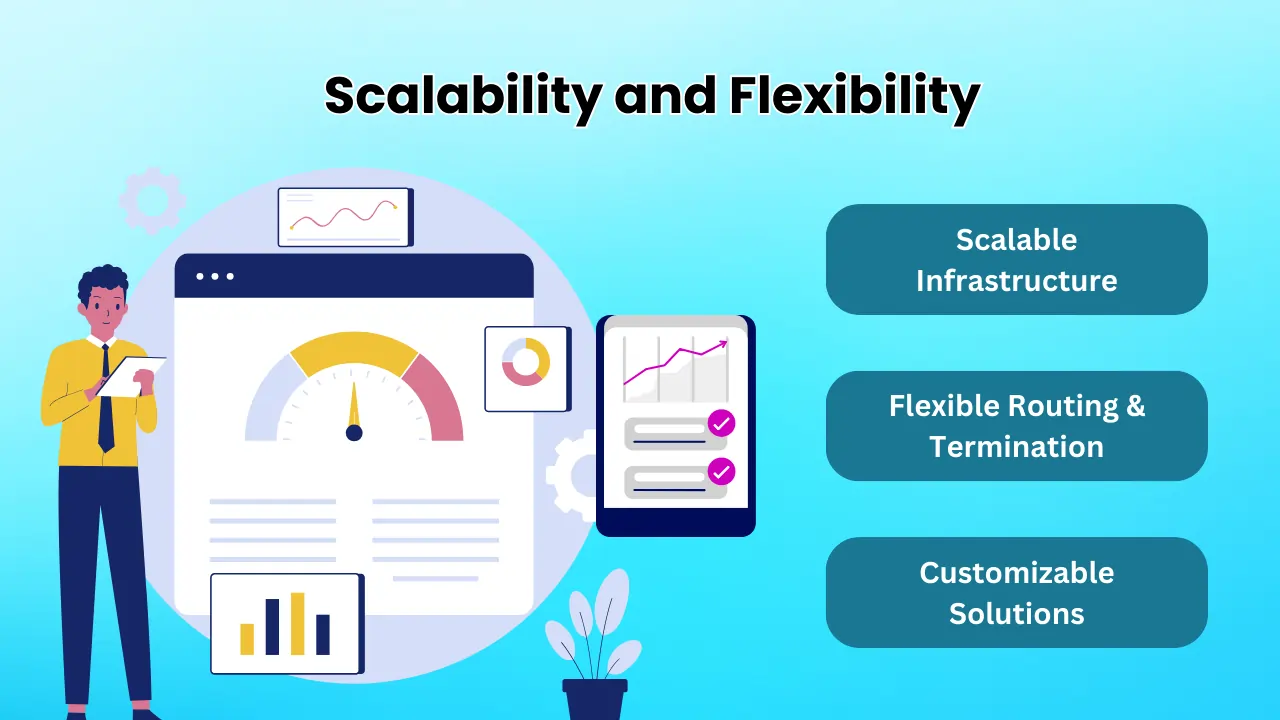 Scalability and Flexibility

Scalable Infrastructure

Flexible Routing & Termination

Customizable Solutions